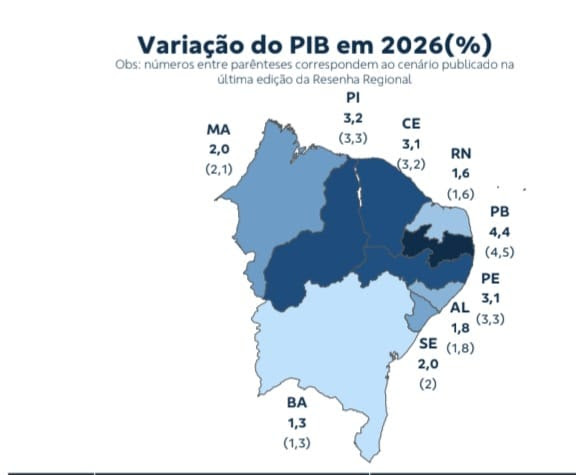 Variação do PIB em 2026(%)
Obs: números entre parênteses correspondem ao cenário publicado na última edição da Resenha Regional

MA
2,0
(2,1)

PI
3,2
(3,3)

CE
3,1
(3,2)

RN
1,6
(1,6)

PB
4,4
(4,5)

PE
3,1
(3,3)

AL
1,8
(1,8)

SE
2,0
(2)

BA
1,3
(1,3)